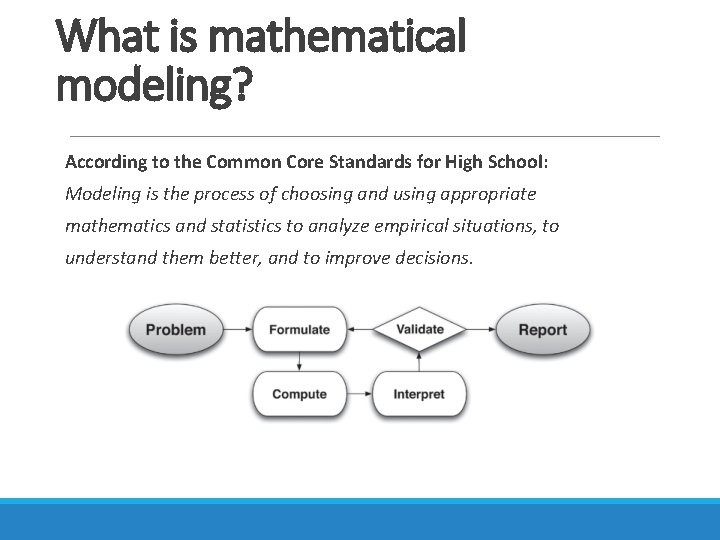 What is mathematical modeling?

According to the Common Core Standards for High School:
Modeling is the process of choosing and using appropriate mathematics and statistics to analyze empirical situations, to understand them better, and to improve decisions.

Problem
Formulate
Validate
Report
Compute
Interpret